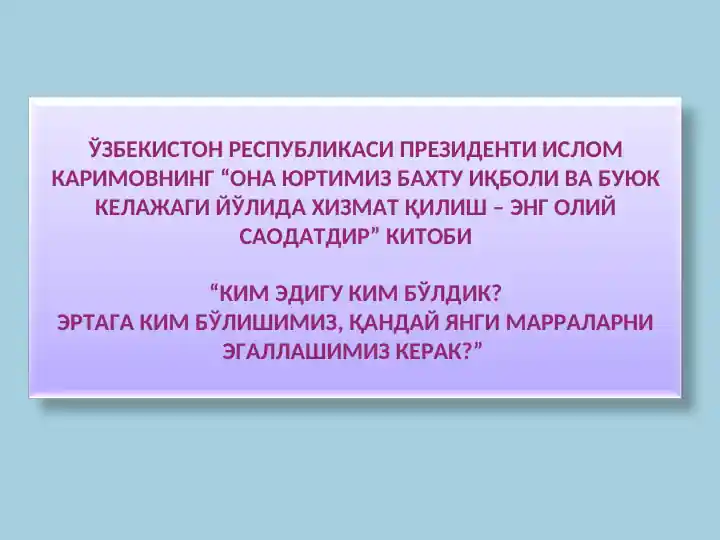 ЎЗБЕКИСТОН РЕСПУБЛИКАСИ ПРЕЗИДЕНТИ ИСЛОМ КАРИМОВНИНГ “ОНА ЮРТИМИЗ БАХТУ ИҚБОЛИ ВА БУЮК КЕЛАЖАГИ ЙЎЛИДА ХИЗМАТ ҚИЛИШ – ЭНГ ОЛИЙ САОДАТДИР” КИТОБИ

“КИМ ЭДИГУ КИМ БЎЛДИК?
ЭРТАГА КИМ БЎЛИШИМИЗ, ҚАНДАЙ ЯНГИ МАРРАЛАРНИ ЭГАЛЛАШИМИЗ КЕРАК?”